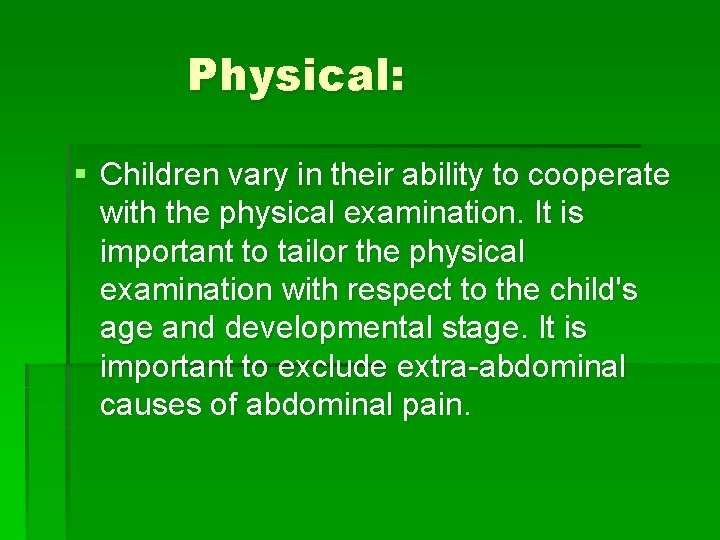 Physical:

▪ Children vary in their ability to cooperate with the physical examination. It is important to tailor the physical examination with respect to the child's age and developmental stage. It is important to exclude extra-abdominal causes of abdominal pain.